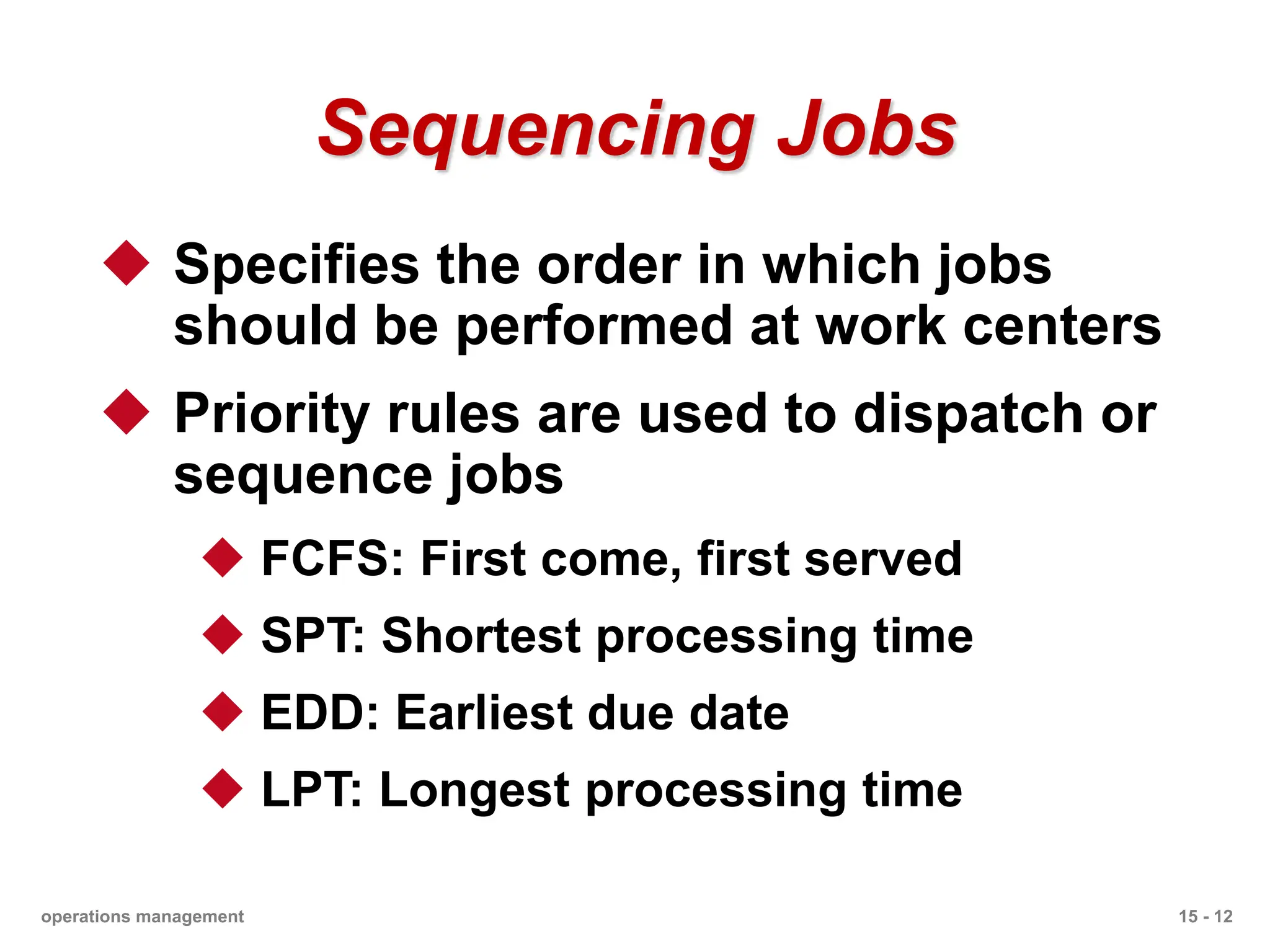 Sequencing Jobs

◆ Specifies the order in which jobs should be performed at work centers

◆ Priority rules are used to dispatch or sequence jobs

◆ FCFS: First come, first served

◆ SPT: Shortest processing time

◆ EDD: Earliest due date

◆ LPT: Longest processing time

operations management

15 - 12